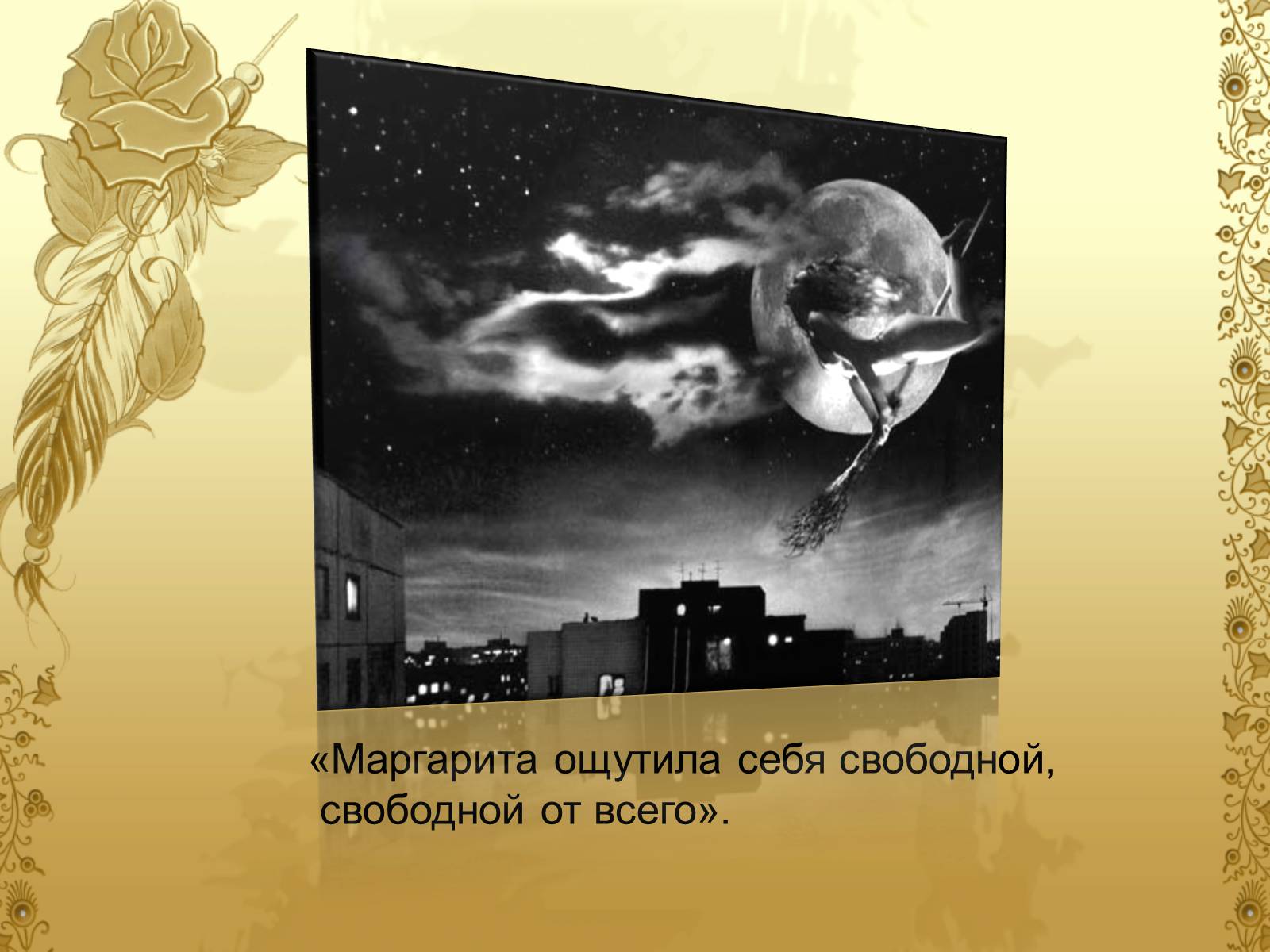 «Маргарита ощутила себя свободной, свободной от всего».